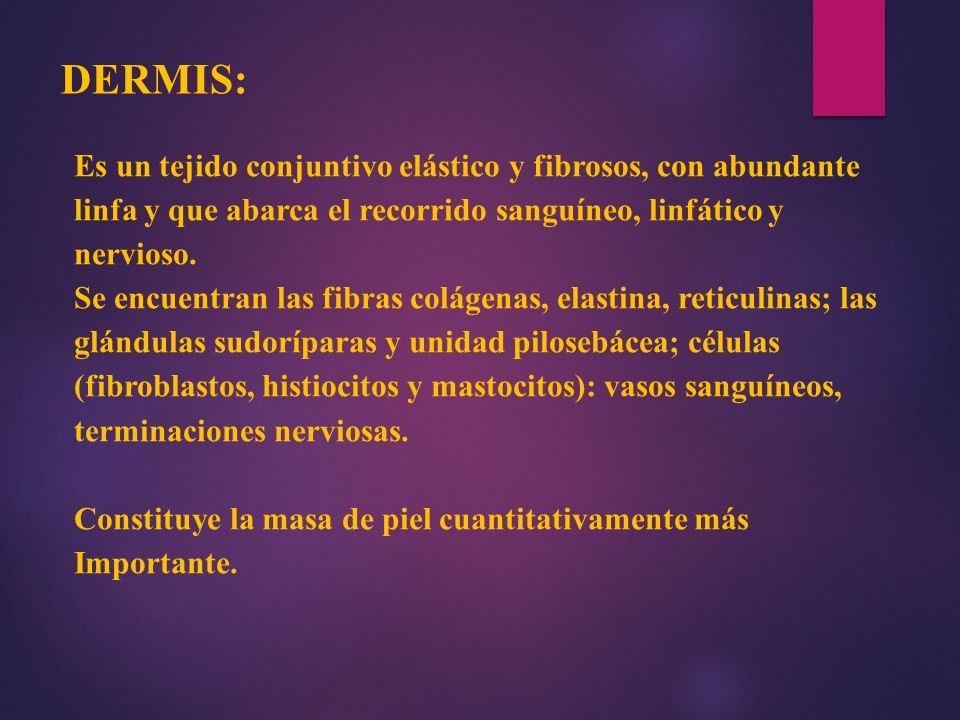 DERMIS:

Es un tejido conjuntivo elástico y fibrosos, con abundante linfa y que abarca el recorrido sanguíneo, linfático y nervioso.
Se encuentran las fibras colágenas, elastina, reticulinas; las glándulas sudoríparas y unidad pilosebácea; células (fibroblastos, histiocitos y mastocitos): vasos sanguíneos, terminaciones nerviosas.

Constituye la masa de piel cuantitativamente más Importante.